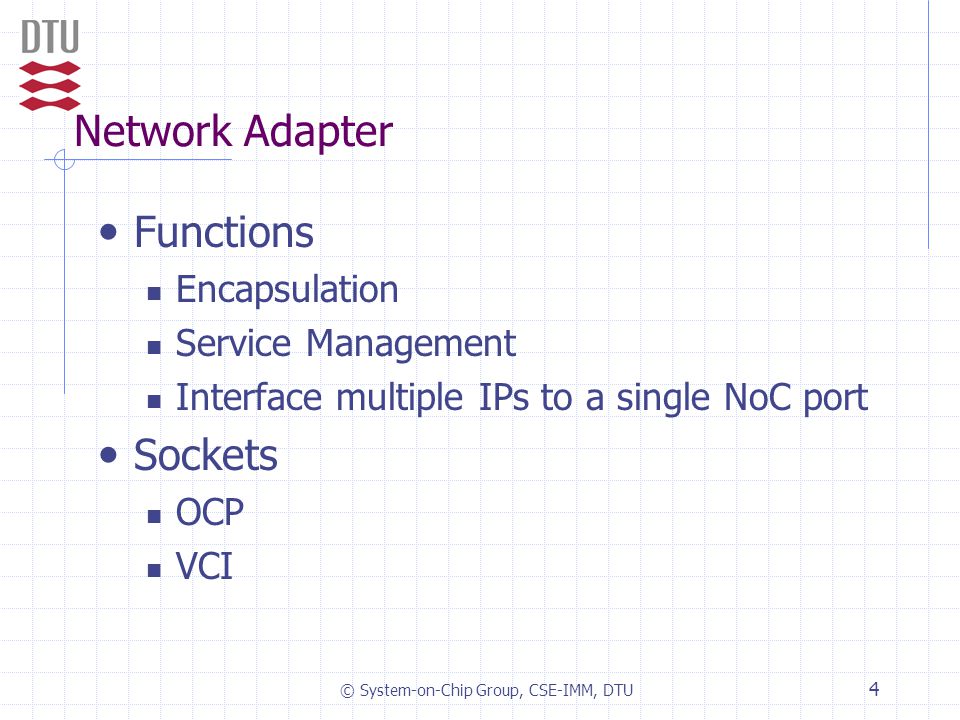 DTU

Network Adapter

• Functions
  ▪ Encapsulation
  ▪ Service Management
  ▪ Interface multiple IPs to a single NoC port
• Sockets
  ▪ OCP
  ▪ VCI

© System-on-Chip Group, CSE-IMM, DTU

4